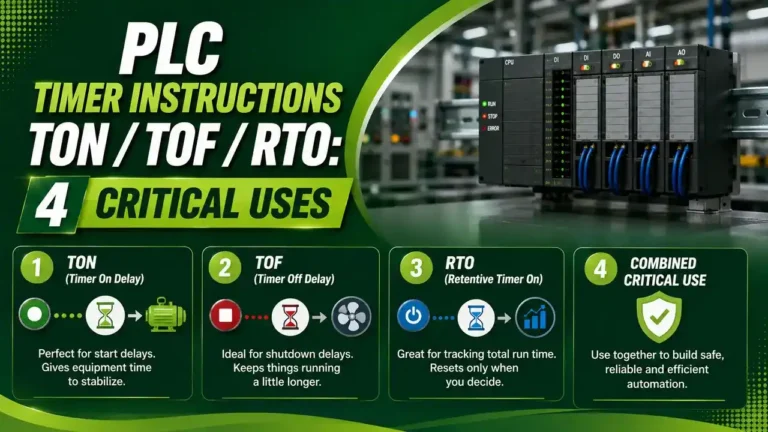 PLC
TIMER INSTRUCTIONS
TON / TOF / RTO:
4 CRITICAL USES

CPU DI DI DO AI AO
RUN
STOP
ERROR

1 TON
(Timer On Delay)
Perfect for start delays. Gives equipment time to stabilize.

2 TOF
(Timer Off Delay)
Ideal for shutdown delays. Keeps things running a little longer.

3 RTO
(Retentive Timer On)
Great for tracking total run time. Resets only when you decide.

4 COMBINED CRITICAL USE
Use together to build safe, reliable and efficient automation.